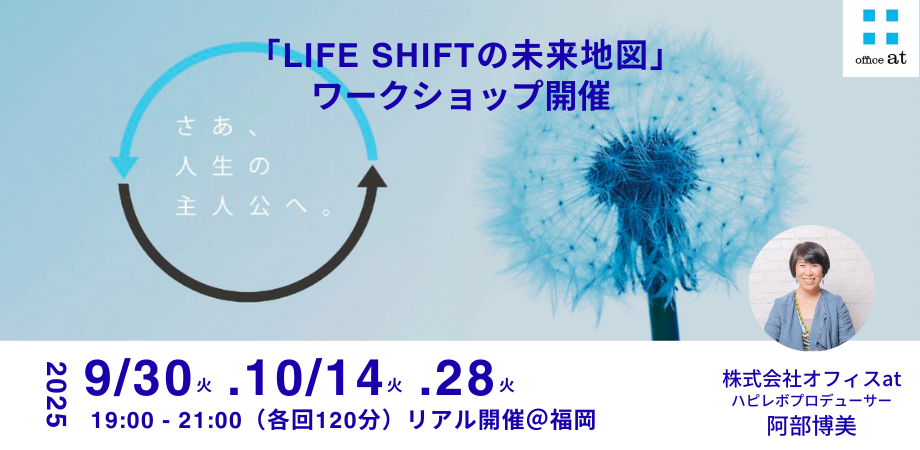 office at

「LIFE SHIFTの未来地図」
ワークショップ開催

さあ、
人生の
主人公へ。

2025

9/30火 .10/14火 .28火

19:00 - 21:00（各回120分）リアル開催＠福岡

株式会社オフィスat
ハピレボプロデューサー
阿部博美